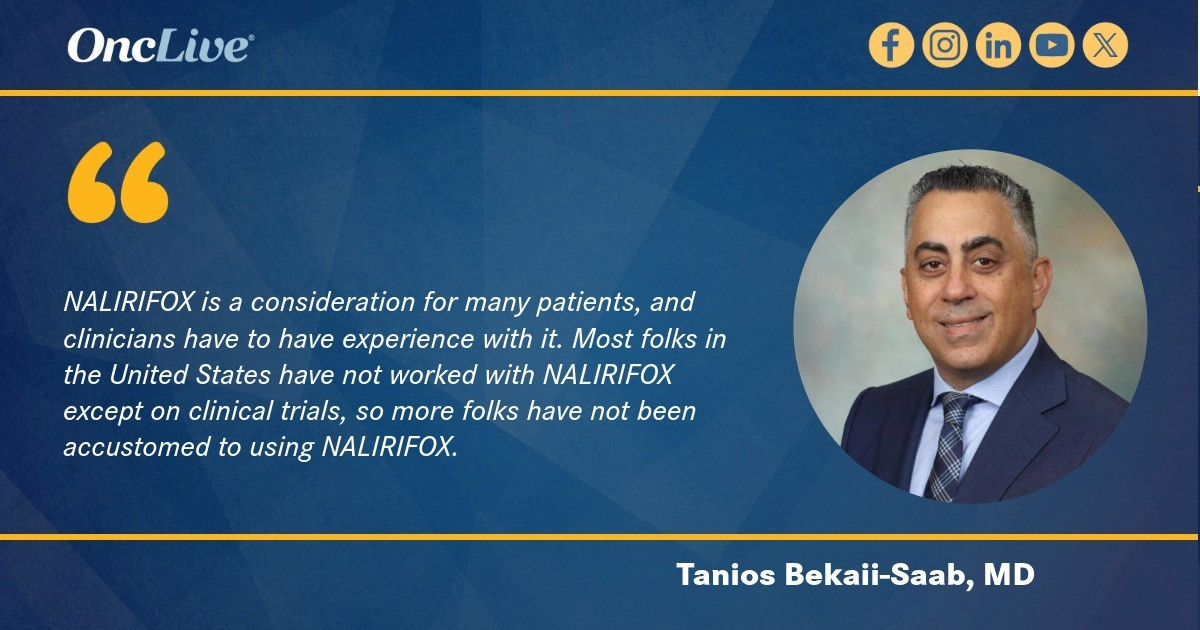 OncLive®

“

NALIRIFOX is a consideration for many patients, and clinicians have to have experience with it. Most folks in the United States have not worked with NALIRIFOX except on clinical trials, so more folks have not been accustomed to using NALIRIFOX.

Tanios Bekaii-Saab, MD